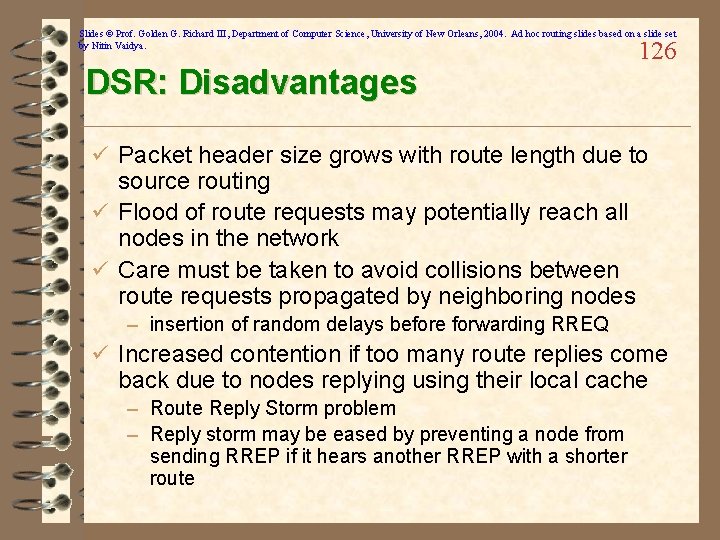 Slides © Prof. Golden G. Richard III, Department of Computer Science, University of New Orleans, 2004. Ad hoc routing slides based on a slide set by Nitin Vaidya.

126

DSR: Disadvantages

✓ Packet header size grows with route length due to source routing

✓ Flood of route requests may potentially reach all nodes in the network

✓ Care must be taken to avoid collisions between route requests propagated by neighboring nodes

– insertion of random delays before forwarding RREQ

✓ Increased contention if too many route replies come back due to nodes replying using their local cache

– Route Reply Storm problem

– Reply storm may be eased by preventing a node from sending RREP if it hears another RREP with a shorter route